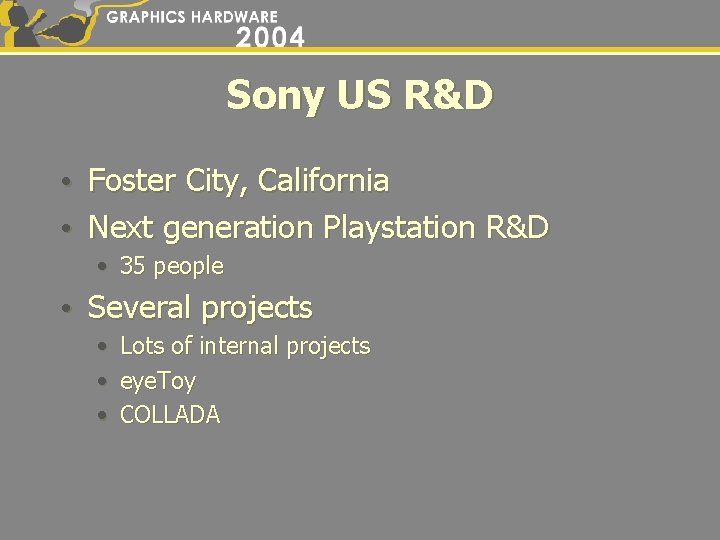 GRAPHICS HARDWARE
2004

Sony US R&D

• Foster City, California
• Next generation Playstation R&D
  • 35 people
• Several projects
  • Lots of internal projects
  • eyeToy
  • COLLADA